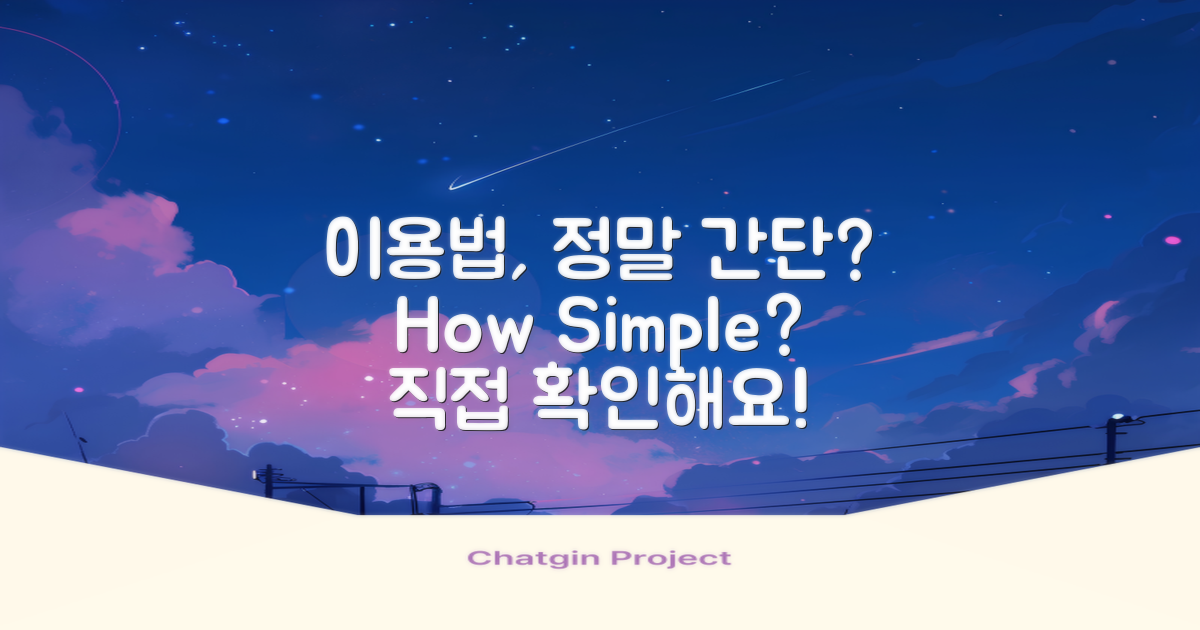 이용법, 정말 간단?
How Simple?
직접 확인해요!

Chatgin Project